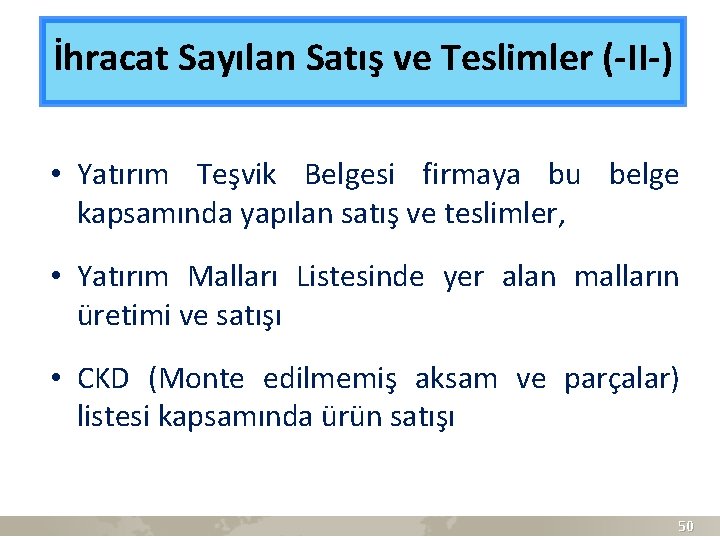 İhracat Sayılan Satış ve Teslimler (-II-)

• Yatırım Teşvik Belgesi firmaya bu belge kapsamında yapılan satış ve teslimler,

• Yatırım Malları Listesinde yer alan malların üretimi ve satışı

• CKD (Monte edilmemiş aksam ve parçalar) listesi kapsamında ürün satışı

50